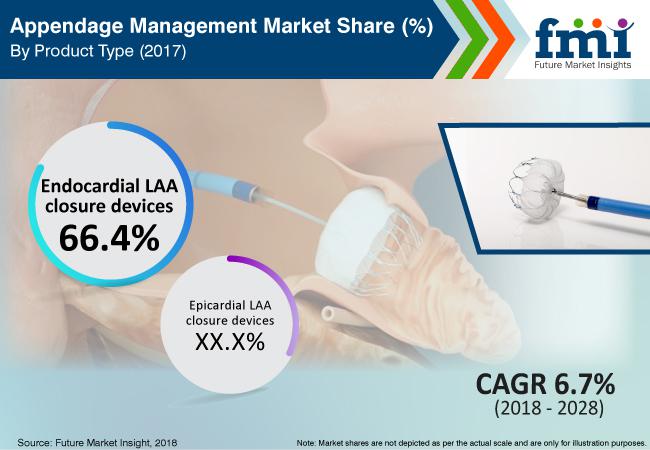 Appendage Management Market Share (%)
By Product Type (2017)

fmi
Future Market Insights

Endocardial LAA closure devices
66.4%

Epicardial LAA closure devices
XX.X%

CAGR 6.7%
(2018 - 2028)

Source: Future Market Insight, 2018

Note: Market shares are not depicted as per the actual scale and are only for illustration purposes.